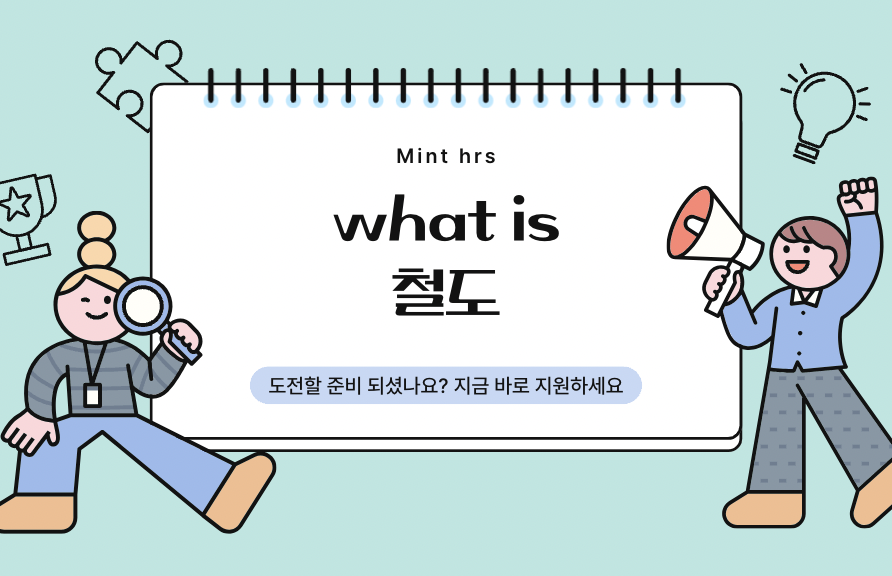 Mint hrs

what is
철도

도전할 준비 되셨나요? 지금 바로 지원하세요